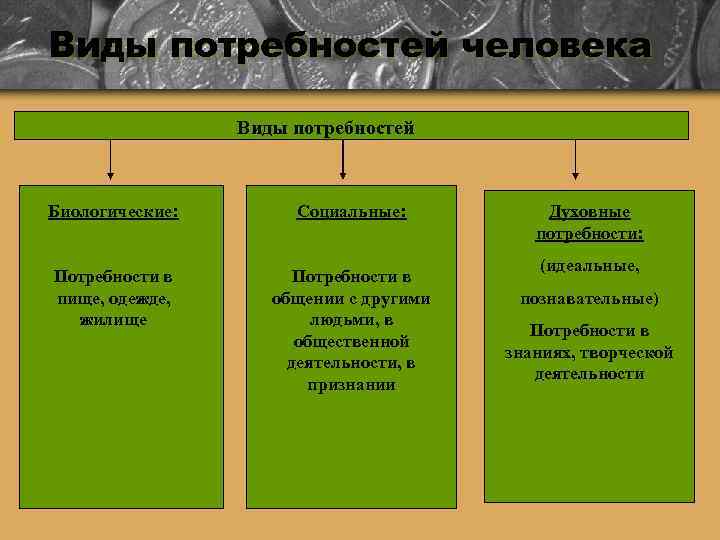 Виды потребностей человека

Виды потребностей

Биологические:

Потребности в пище, одежде, жилище

Социальные:

Потребности в общении с другими людьми, в общественной деятельности, в признании

Духовные потребности:

(идеальные, познавательные)

Потребности в знаниях, творческой деятельности